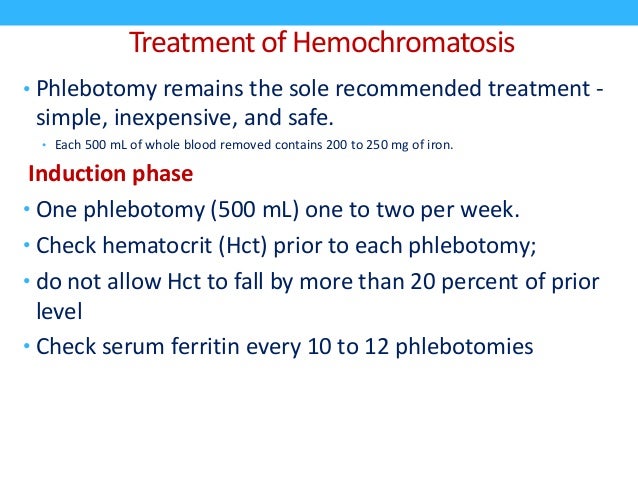 Treatment of Hemochromatosis

• Phlebotomy remains the sole recommended treatment - simple, inexpensive, and safe.

• Each 500 mL of whole blood removed contains 200 to 250 mg of iron.

Induction phase

• One phlebotomy (500 mL) one to two per week.

• Check hematocrit (Hct) prior to each phlebotomy;

• do not allow Hct to fall by more than 20 percent of prior level

• Check serum ferritin every 10 to 12 phlebotomies